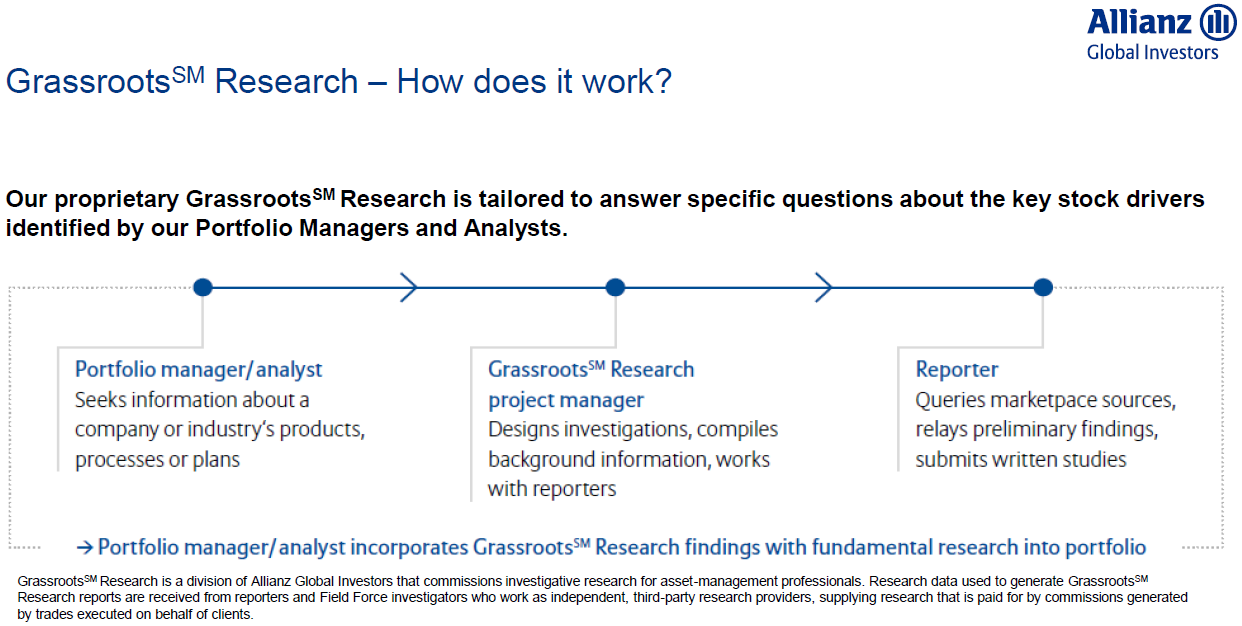 Allianz
Global Investors

Grassroots$^{SM}$ Research – How does it work?

Our proprietary Grassroots$^{SM}$ Research is tailored to answer specific questions about the key stock drivers identified by our Portfolio Managers and Analysts.

Portfolio manager/analyst
Seeks information about a company or industry's products, processes or plans

Grassroots$^{SM}$ Research project manager
Designs investigations, compiles background information, works with reporters

Reporter
Queries marketpace sources, relays preliminary findings, submits written studies

→ Portfolio manager/analyst incorporates Grassroots$^{SM}$ Research findings with fundamental research into portfolio

Grassroots$^{SM}$ Research is a division of Allianz Global Investors that commissions investigative research for asset-management professionals. Research data used to generate Grassroots$^{SM}$ Research reports are received from reporters and Field Force investigators who work as independent, third-party research providers, supplying research that is paid for by commissions generated by trades executed on behalf of clients.